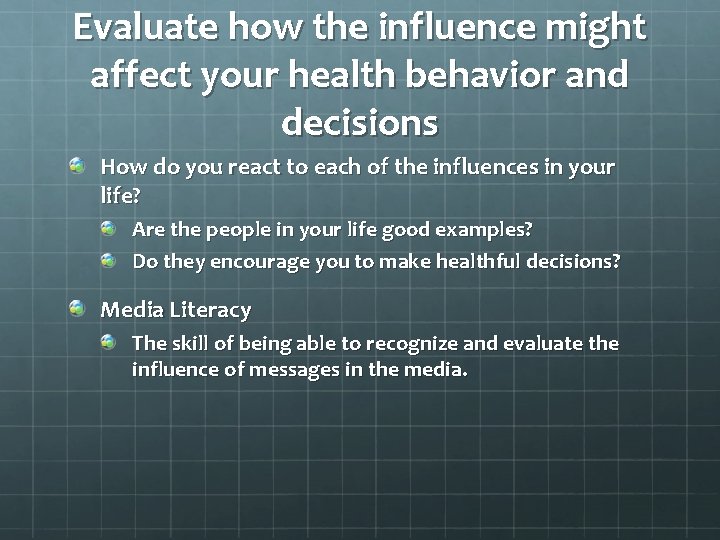 Evaluate how the influence might affect your health behavior and decisions

How do you react to each of the influences in your life?

Are the people in your life good examples?

Do they encourage you to make healthful decisions?

Media Literacy

The skill of being able to recognize and evaluate the influence of messages in the media.